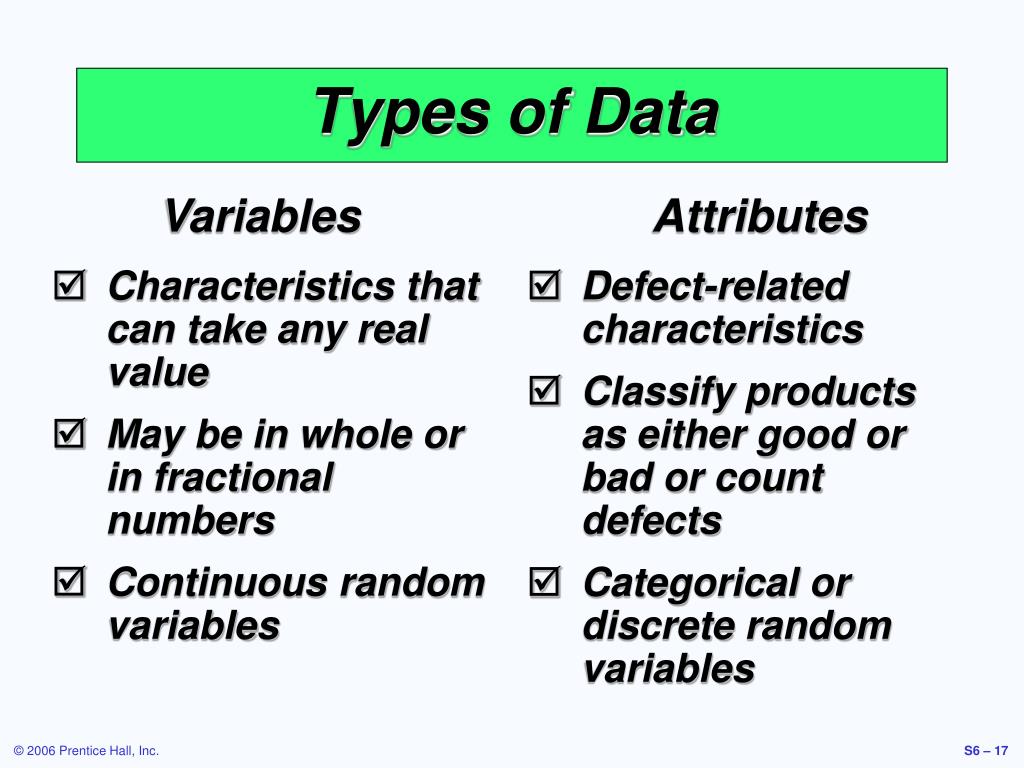 Types of Data

Variables

☑ Characteristics that can take any real value

☑ May be in whole or in fractional numbers

☑ Continuous random variables

Attributes

☑ Defect-related characteristics

☑ Classify products as either good or bad or count defects

☑ Categorical or discrete random variables

© 2006 Prentice Hall, Inc.

S6 – 17